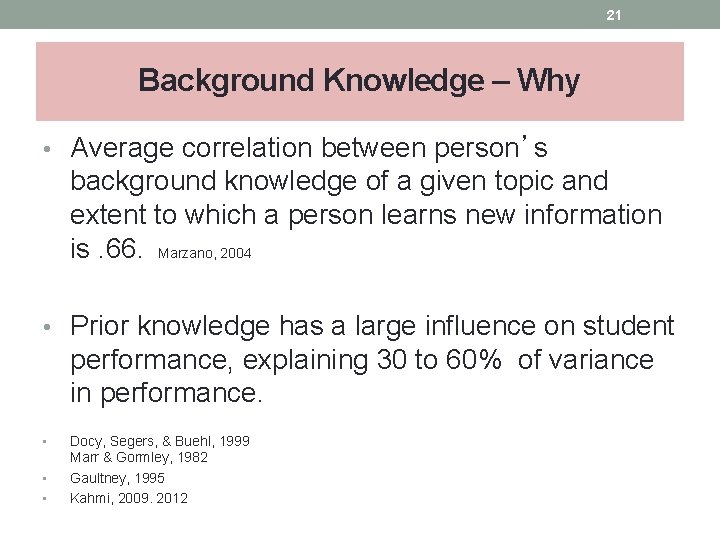 21

Background Knowledge – Why

• Average correlation between person's background knowledge of a given topic and extent to which a person learns new information is .66. Marzano, 2004

• Prior knowledge has a large influence on student performance, explaining 30 to 60% of variance in performance.

• Docy, Segers, & Buehl, 1999
Marr & Gormley, 1982
• Gaultney, 1995
• Kahmi, 2009. 2012